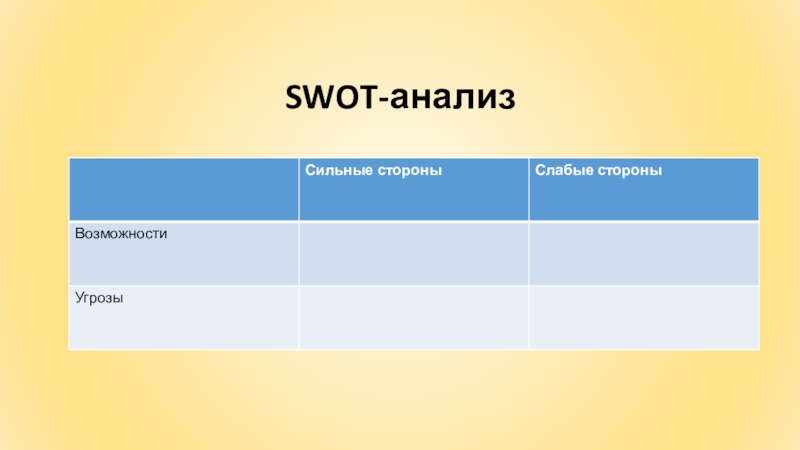 SWOT-анализ

| | Сильные стороны | Слабые стороны |
|---|---|---|
| Возможности | | |
| Угрозы | | |